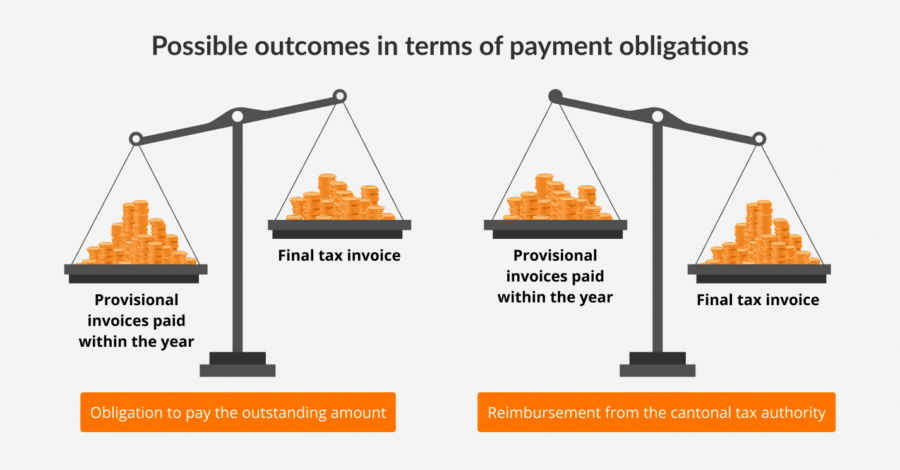 Possible outcomes in terms of payment obligations

Provisional invoices paid within the year

Final tax invoice

Obligation to pay the outstanding amount

Provisional invoices paid within the year

Final tax invoice

Reimbursement from the cantonal tax authority